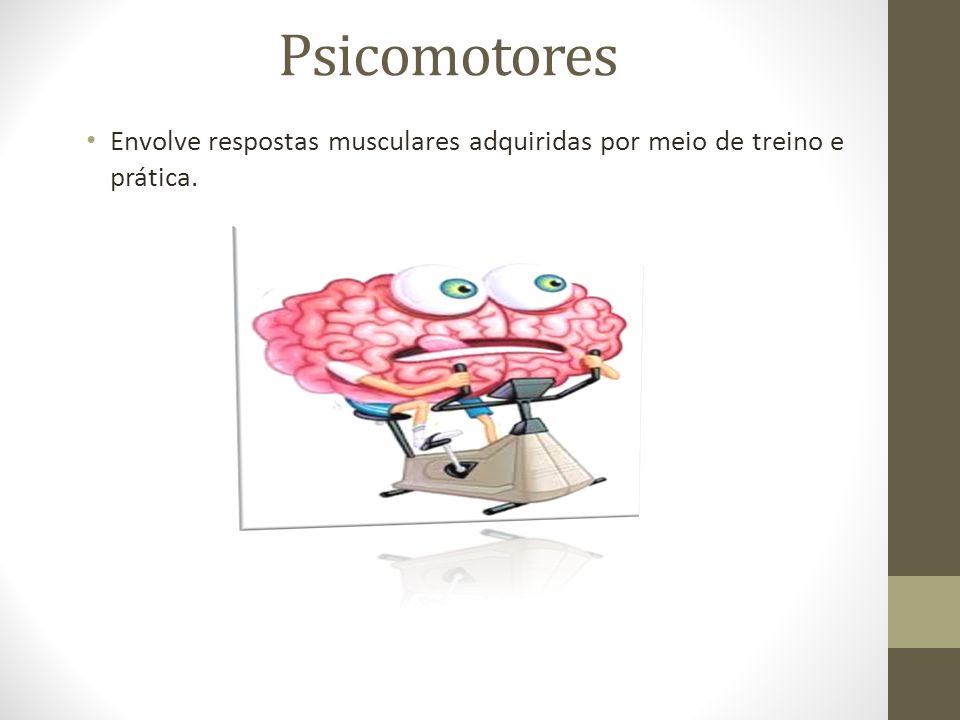 Psicomotores

• Envolve respostas musculares adquiridas por meio de treino e prática.